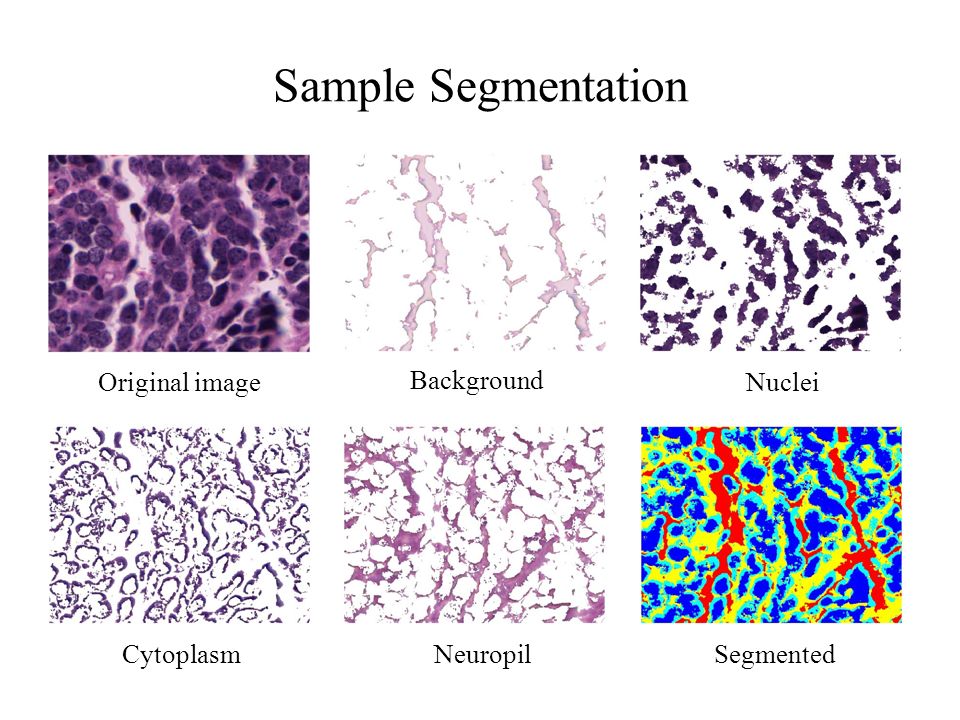 Sample Segmentation

Original image

Background

Nuclei

Cytoplasm

Neuropil

Segmented